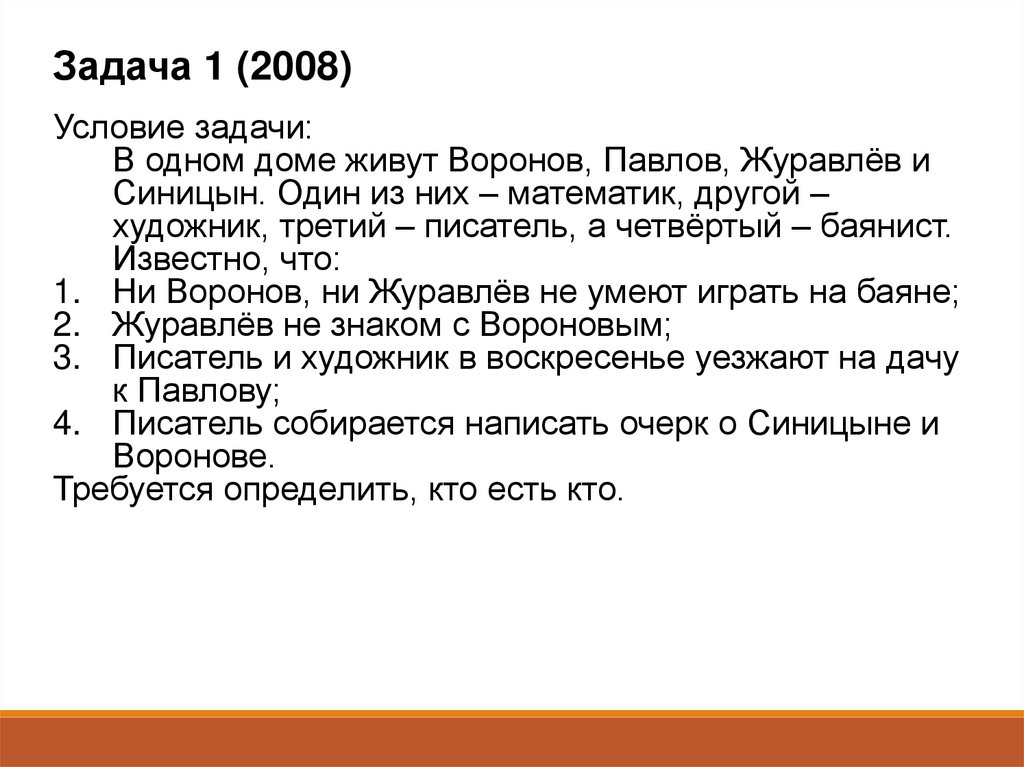 Задача 1 (2008)

Условие задачи:

В одном доме живут Воронов, Павлов, Журавлёв и Синицын. Один из них – математик, другой – художник, третий – писатель, а четвёртый – баянист. Известно, что:

1. Ни Воронов, ни Журавлёв не умеют играть на баяне;
2. Журавлёв не знаком с Вороновым;
3. Писатель и художник в воскресенье уезжают на дачу к Павлову;
4. Писатель собирается написать очерк о Синицыне и Воронове.

Требуется определить, кто есть кто.